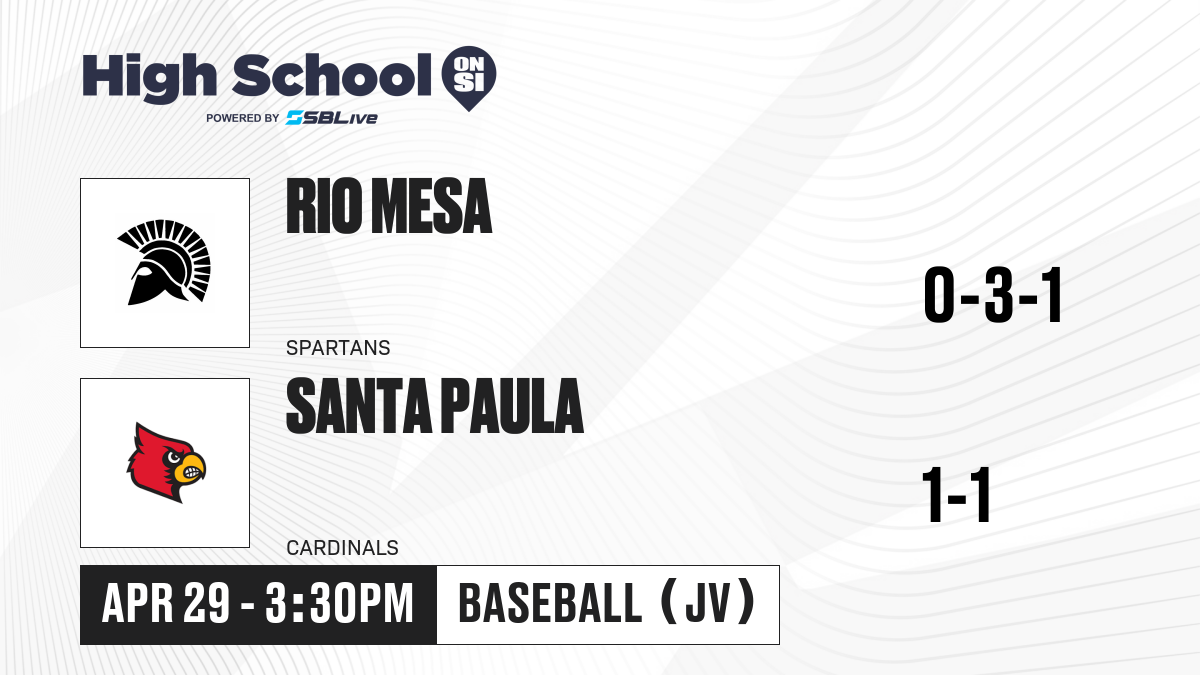 High School ON SI
POWERED BY SBLive

RIO MESA
SPARTANS
0-3-1

SANTA PAULA
CARDINALS
1-1

APR 29 - 3:30PM
BASEBALL (JV)